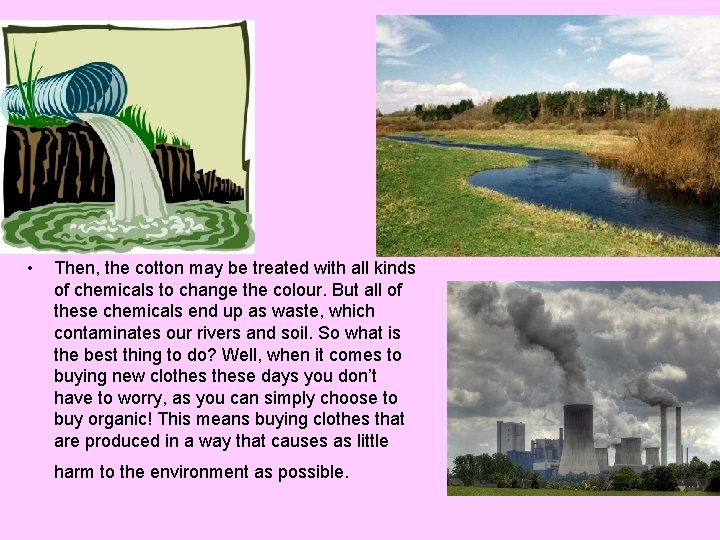 • Then, the cotton may be treated with all kinds of chemicals to change the colour. But all of these chemicals end up as waste, which contaminates our rivers and soil. So what is the best thing to do? Well, when it comes to buying new clothes these days you don't have to worry, as you can simply choose to buy organic! This means buying clothes that are produced in a way that causes as little harm to the environment as possible.